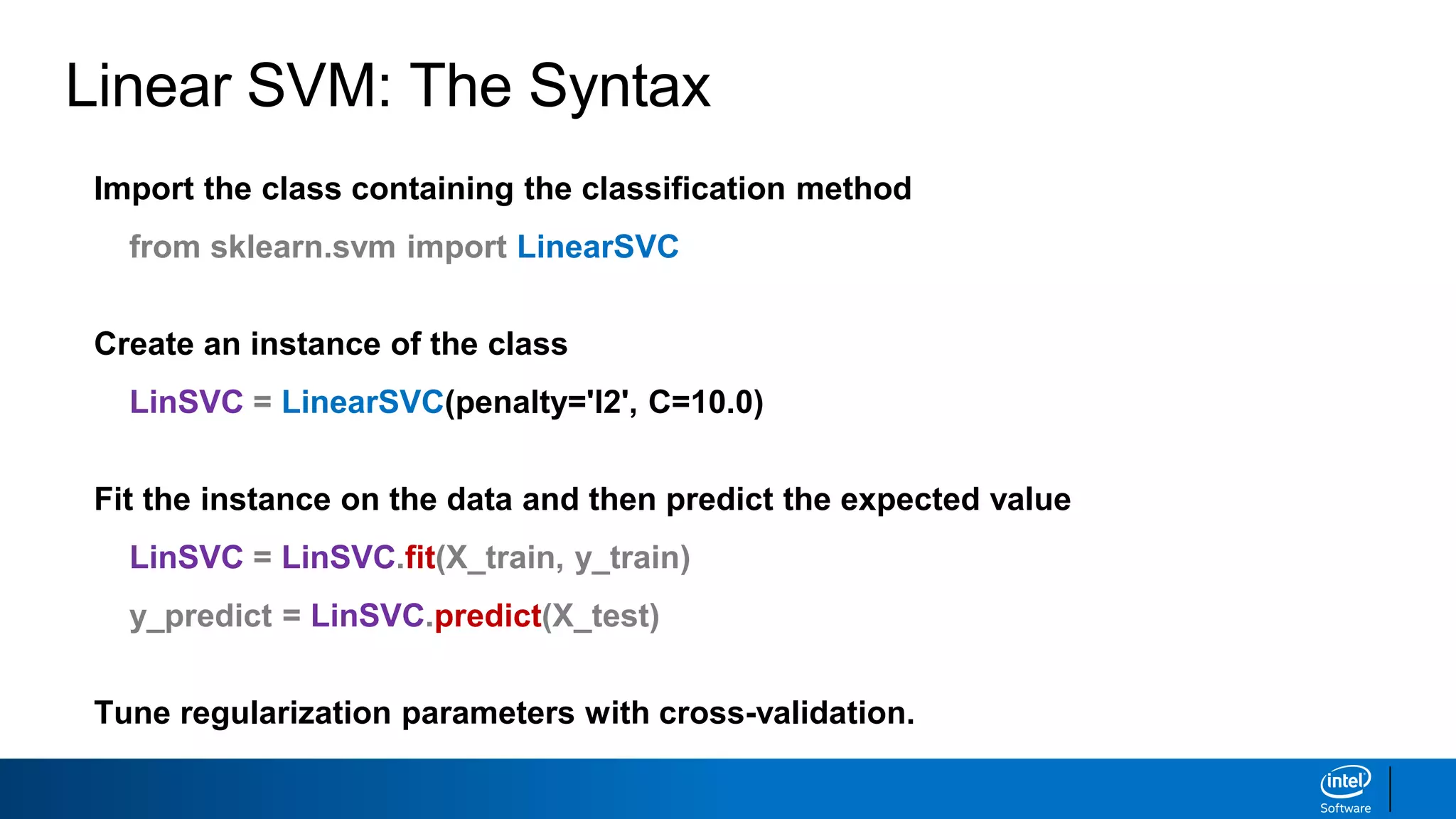 Linear SVM: The Syntax

Import the class containing the classification method

from sklearn.svm import LinearSVC

Create an instance of the class

LinSVC = LinearSVC(penalty='l2', C=10.0)

Fit the instance on the data and then predict the expected value

LinSVC = LinSVC.fit(X_train, y_train)

y_predict = LinSVC.predict(X_test)

Tune regularization parameters with cross-validation.

intel
Software